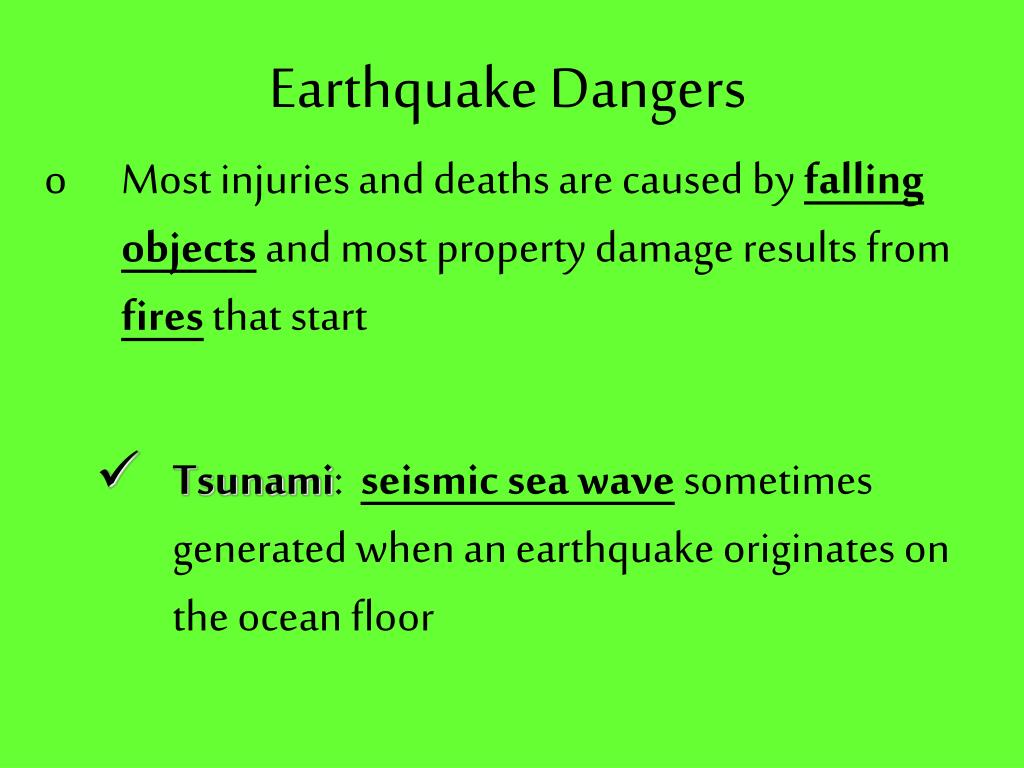 Earthquake Dangers

o Most injuries and deaths are caused by falling objects and most property damage results from fires that start

✓ Tsunami: seismic sea wave sometimes generated when an earthquake originates on the ocean floor